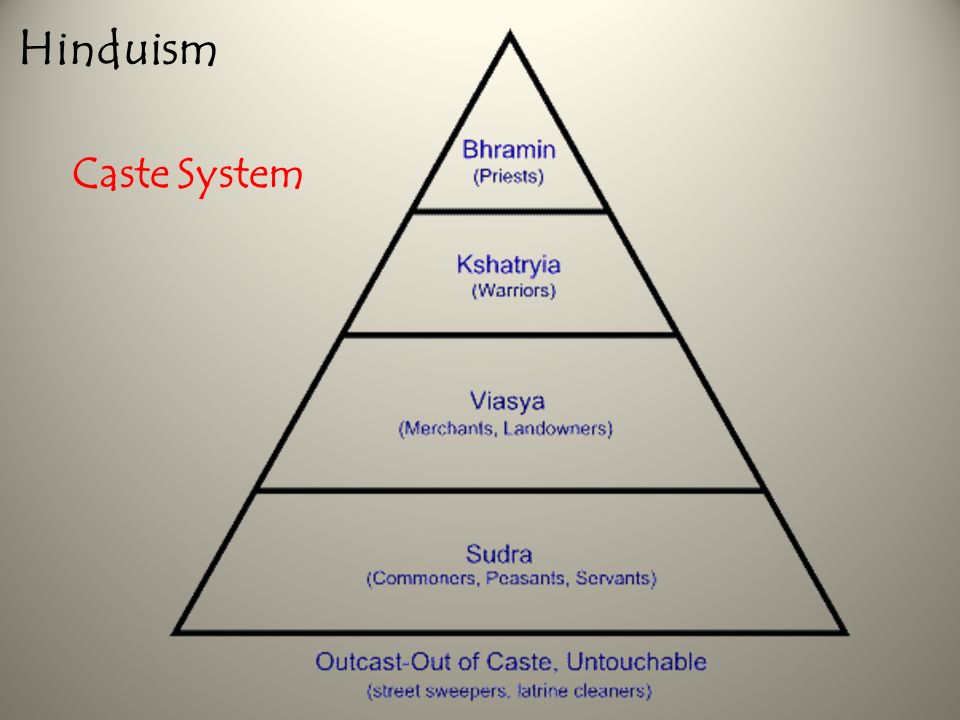 Hinduism

Caste System

Bhramin
(Priests)

Kshatryia
(Warriors)

Viasya
(Merchants, Landowners)

Sudra
(Commoners, Peasants, Servants)

Outcast-Out of Caste, Untouchable
(street sweepers, latrine cleaners)